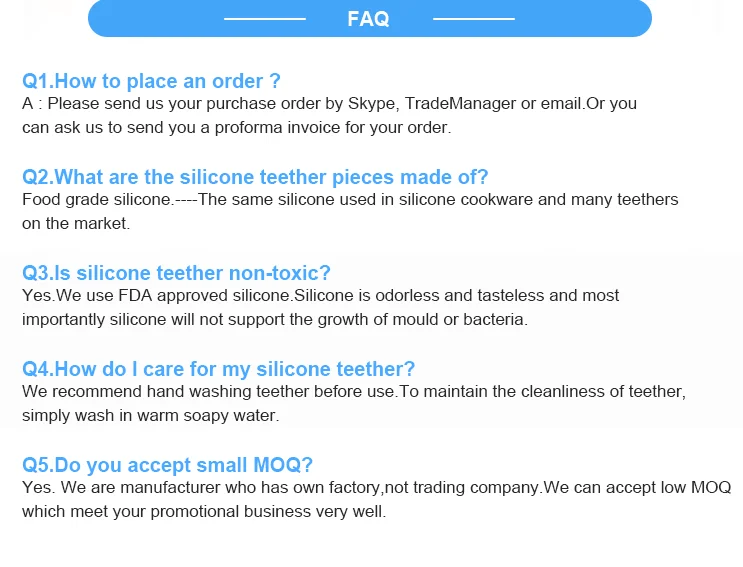 FAQ

Q1.How to place an order ?
A : Please send us your purchase order by Skype, TradeManager or email.Or you can ask us to send you a proforma invoice for your order.

Q2.What are the silicone teether pieces made of?
Food grade silicone.----The same silicone used in silicone cookware and many teethers on the market.

Q3.Is silicone teether non-toxic?
Yes.We use FDA approved silicone.Silicone is odorless and tasteless and most importantly silicone will not support the growth of mould or bacteria.

Q4.How do I care for my silicone teether?
We recommend hand washing teether before use.To maintain the cleanliness of teether, simply wash in warm soapy water.

Q5.Do you accept small MOQ?
Yes. We are manufacturer who has own factory,not trading company.We can accept low MOQ which meet your promotional business very well.